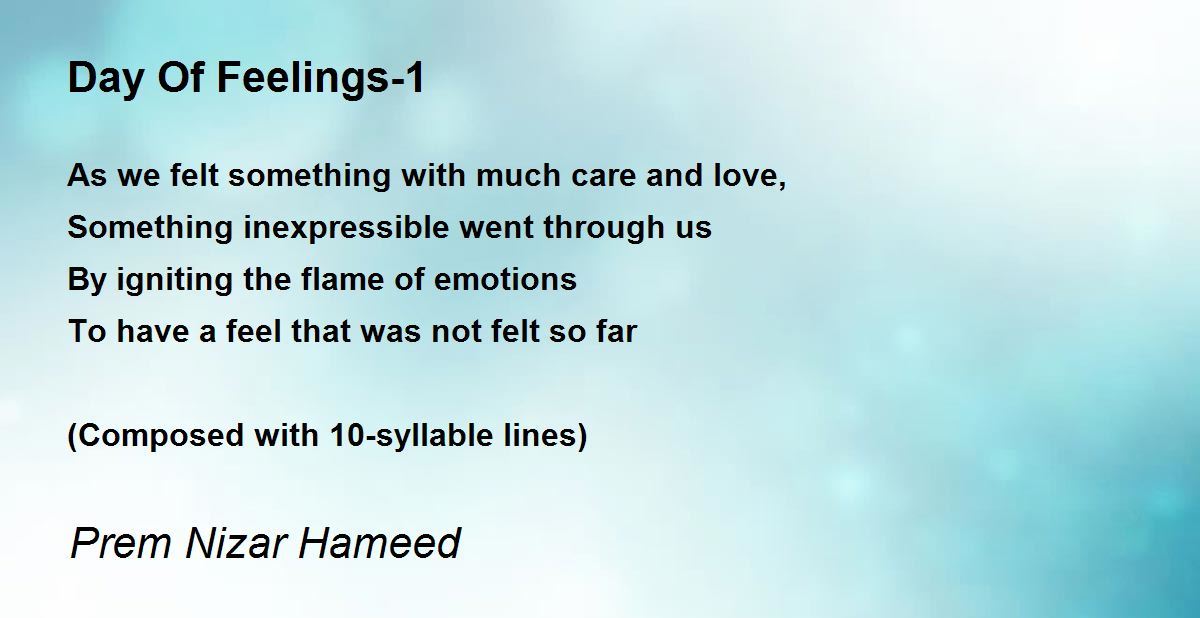 Day Of Feelings-1

As we felt something with much care and love,
Something inexpressible went through us
By igniting the flame of emotions
To have a feel that was not felt so far

(Composed with 10-syllable lines)

Prem Nizar Hameed